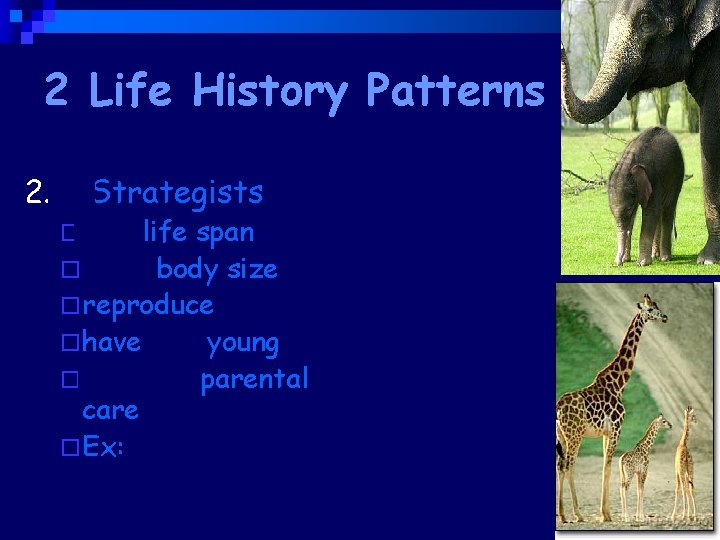 2 Life History Patterns

2. Strategists

□ life span

□ body size

□ reproduce

□ have young

□ parental care

□ Ex: